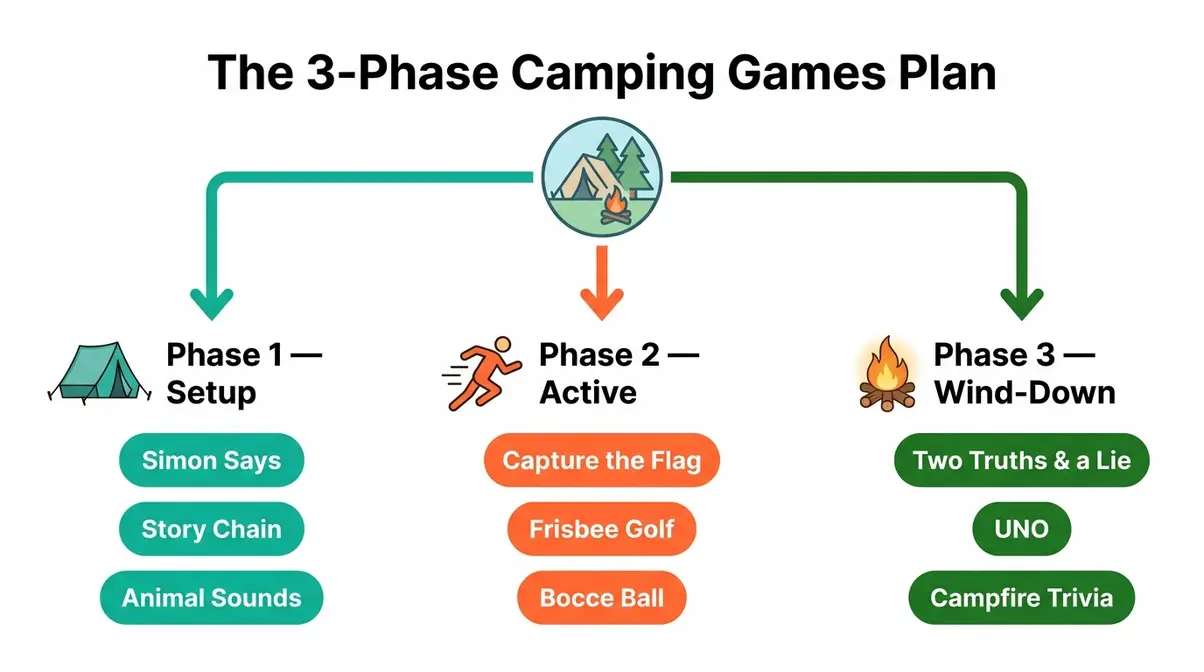 The 3-Phase Camping Games Plan

Phase 1 — Setup

Simon Says

Story Chain

Animal Sounds

Phase 2 — Active

Capture the Flag

Frisbee Golf

Bocce Ball

Phase 3 — Wind-Down

Two Truths & a Lie

UNO

Campfire Trivia